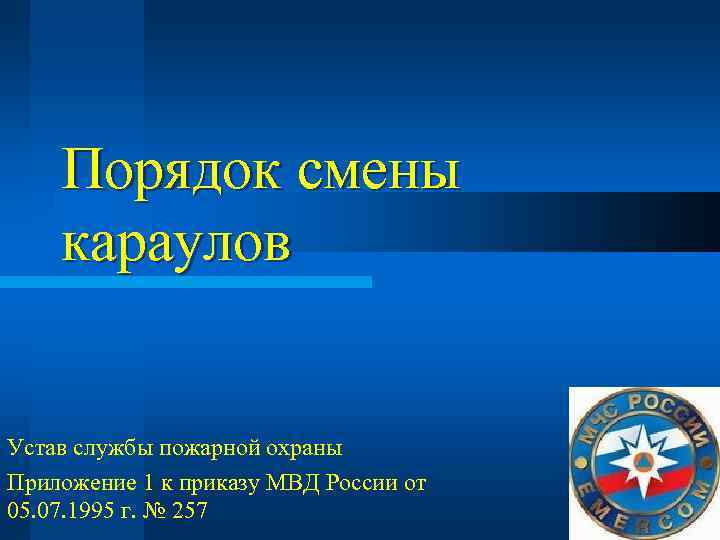 Порядок смены караулов

Устав службы пожарной охраны

Приложение 1 к приказу МВД России от 05.07.1995 г. № 257

МЧС РОССИИ

EMERCOM